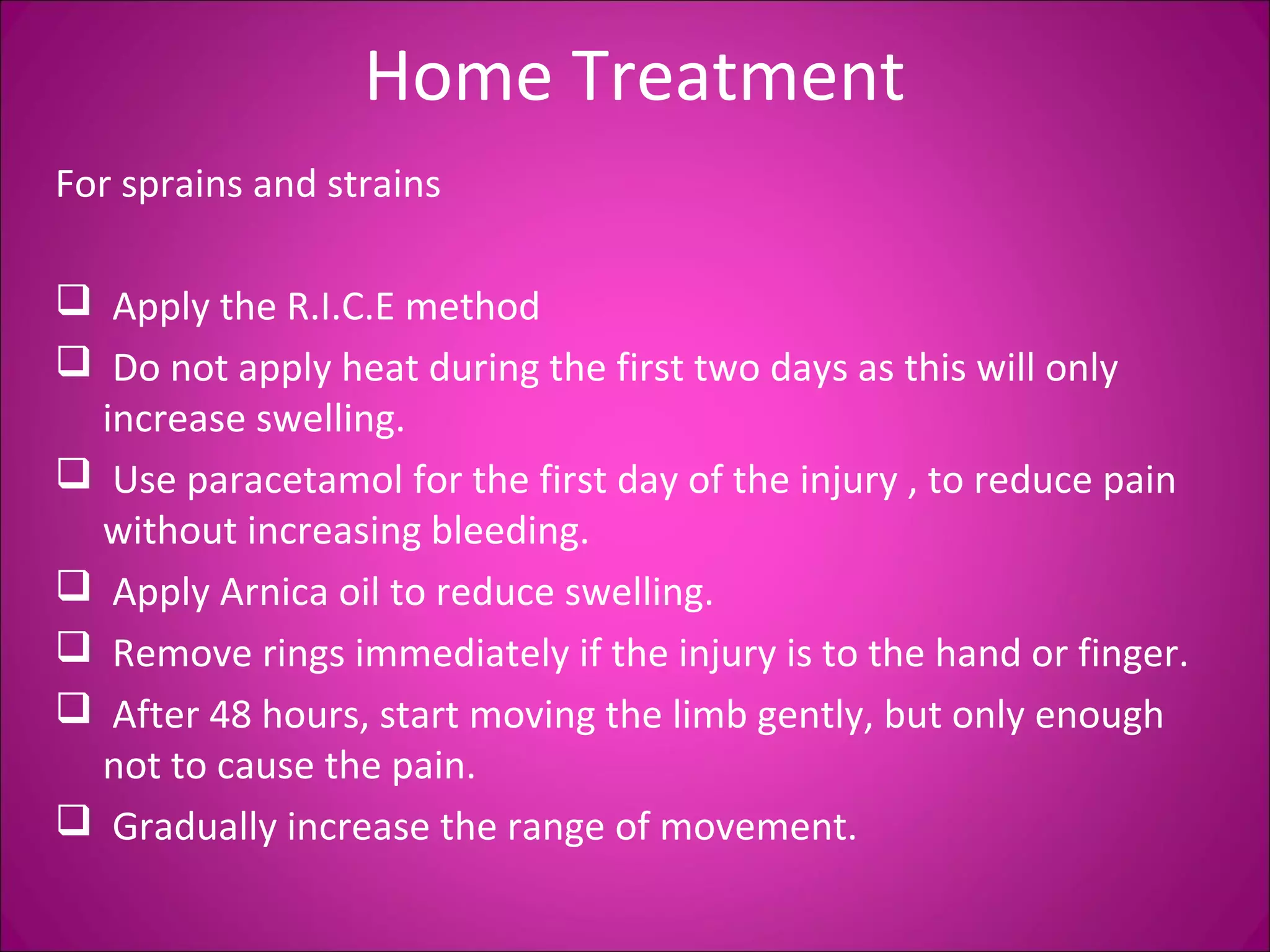 Home Treatment

For sprains and strains

❑ Apply the R.I.C.E method
❑ Do not apply heat during the first two days as this will only increase swelling.
❑ Use paracetamol for the first day of the injury , to reduce pain without increasing bleeding.
❑ Apply Arnica oil to reduce swelling.
❑ Remove rings immediately if the injury is to the hand or finger.
❑ After 48 hours, start moving the limb gently, but only enough not to cause the pain.
❑ Gradually increase the range of movement.